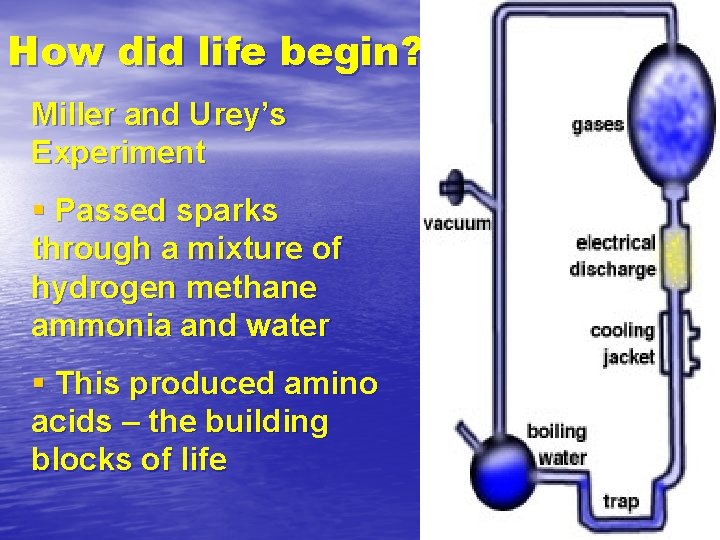 How did life begin?

Miller and Urey's Experiment

▪ Passed sparks through a mixture of hydrogen methane ammonia and water

▪ This produced amino acids – the building blocks of life

gases

vacuum

electrical discharge

cooling jacket

boiling water

trap